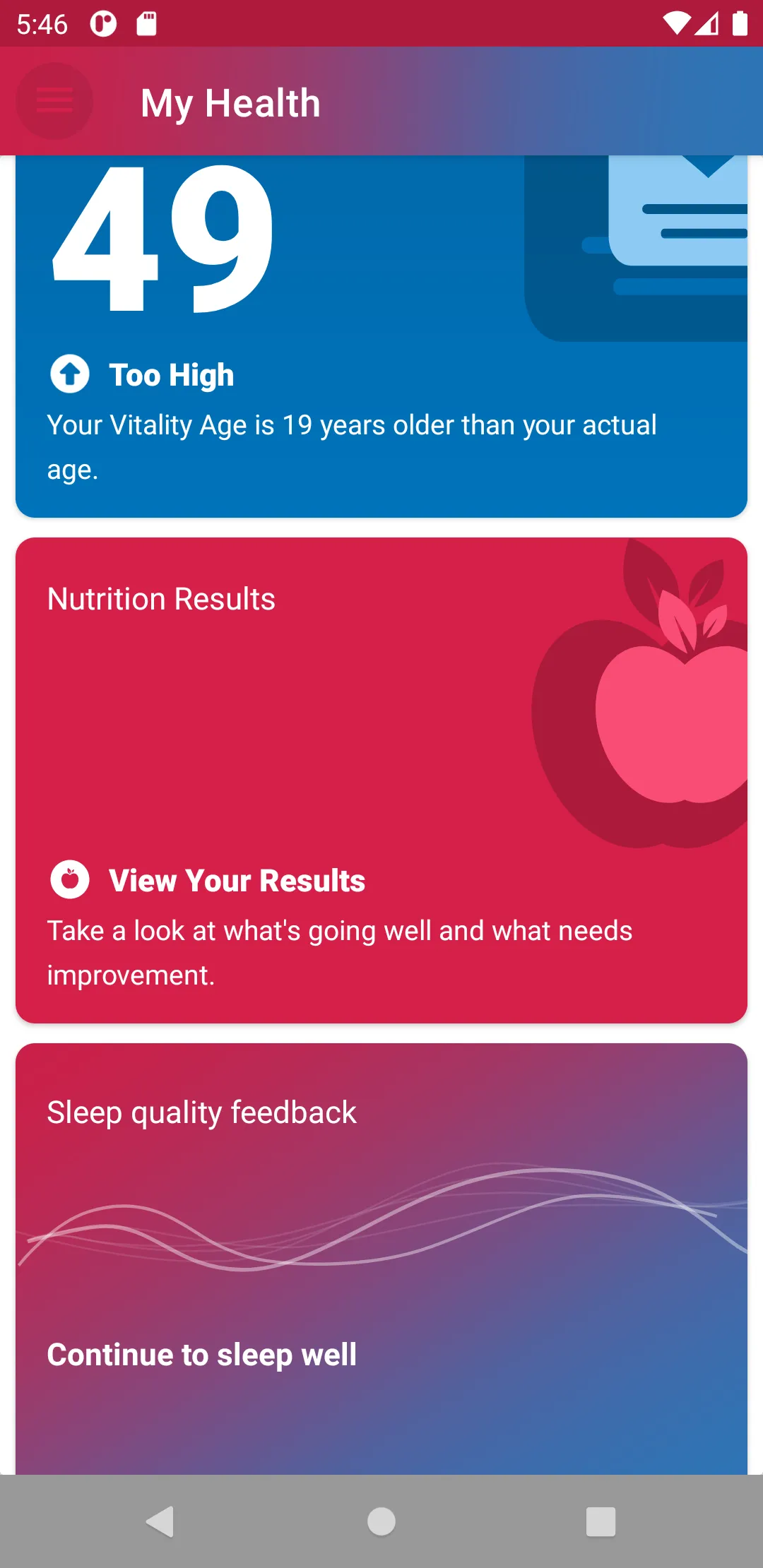 5:46

My Health

49

Too High

Your Vitality Age is 19 years older than your actual age.

Nutrition Results

View Your Results

Take a look at what's going well and what needs improvement.

Sleep quality feedback

Continue to sleep well